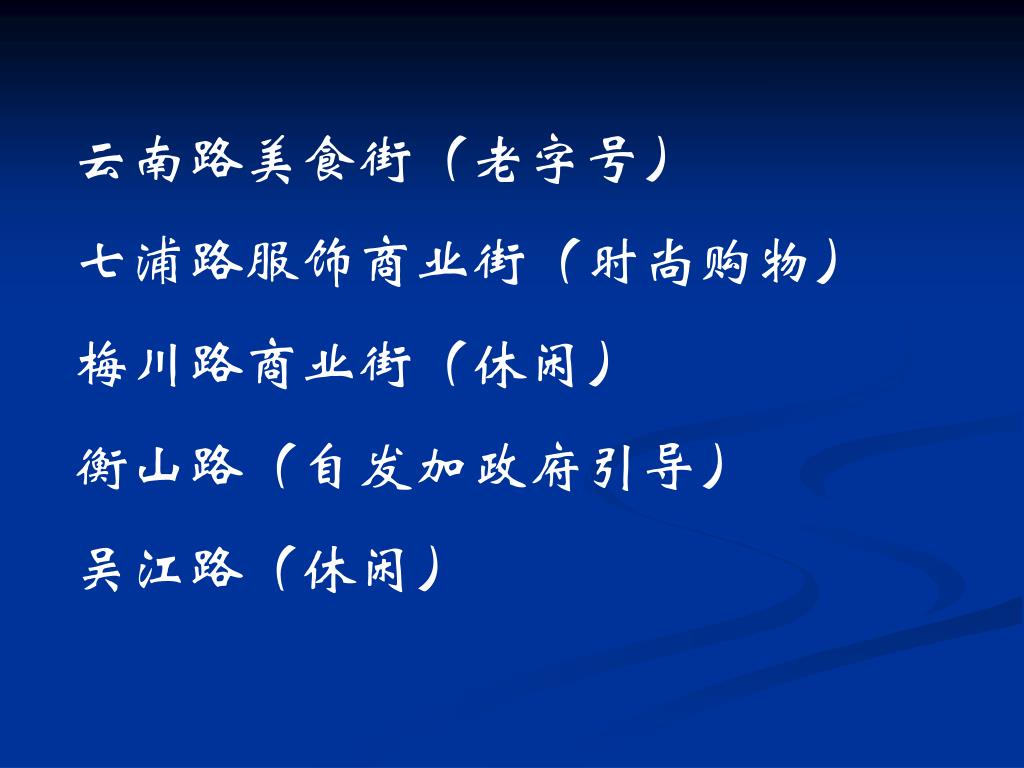 云南路美食街（老字号）

七浦路服饰商业街（时尚购物）

梅川路商业街（休闲）

衡山路（自发加政府引导）

吴江路（休闲）